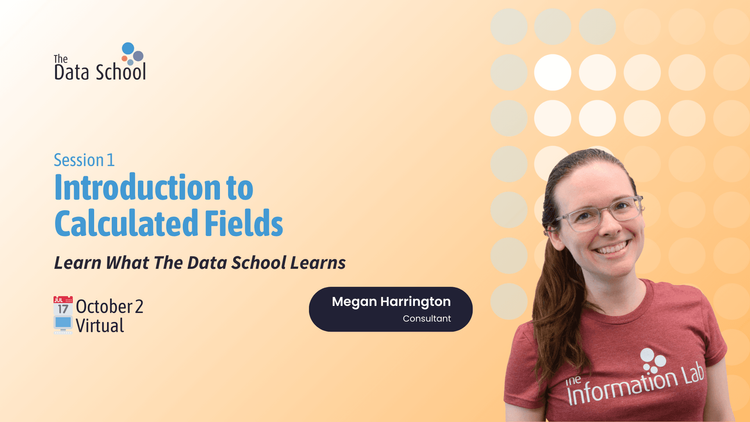 The Data School

Session 1
Introduction to Calculated Fields

Learn What The Data School Learns

JUL 17 October 2
Virtual

Megan Harrington
Consultant

The Information Lab